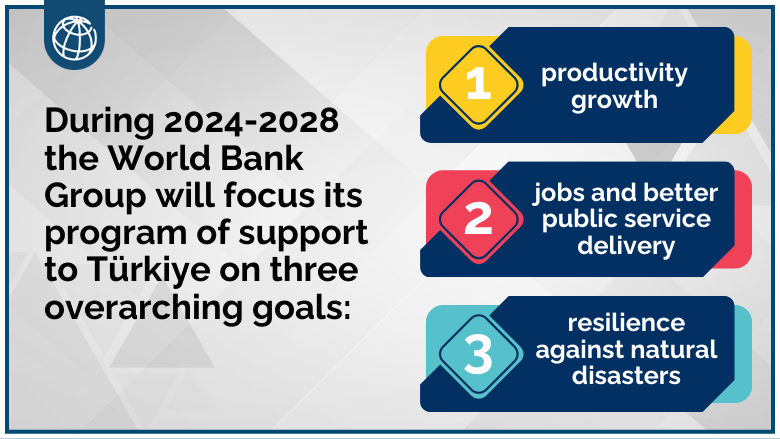 During 2024-2028 the World Bank Group will focus its program of support to Türkiye on three overarching goals:

1 productivity growth

2 jobs and better public service delivery

3 resilience against natural disasters